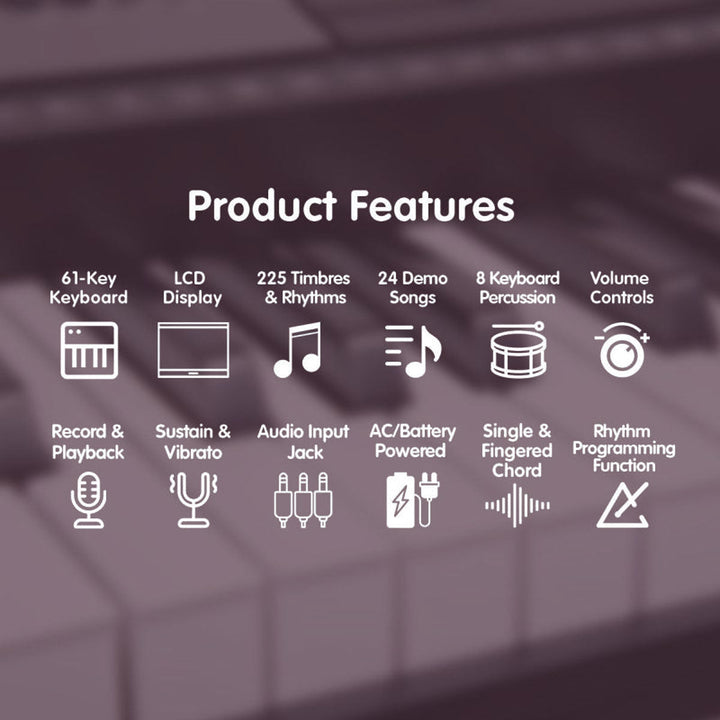 Product Features

61-Key Keyboard

LCD Display

225 Timbres & Rhythms

24 Demo Songs

8 Keyboard Percussion

Volume Controls

Record & Playback

Sustain & Vibrato

Audio Input Jack

AC/Battery Powered

Single & Fingered Chord

Rhythm Programming Function